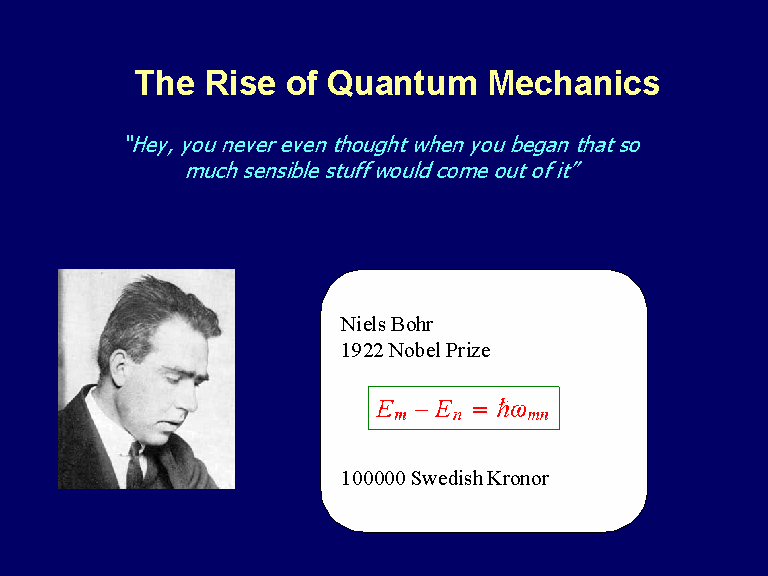 The Rise of Quantum Mechanics

"Hey, you never even thought when you began that so much sensible stuff would come out of it"

Niels Bohr
1922 Nobel Prize

$E_m - E_n = \hbar\omega_{mn}$

100000 Swedish Kronor